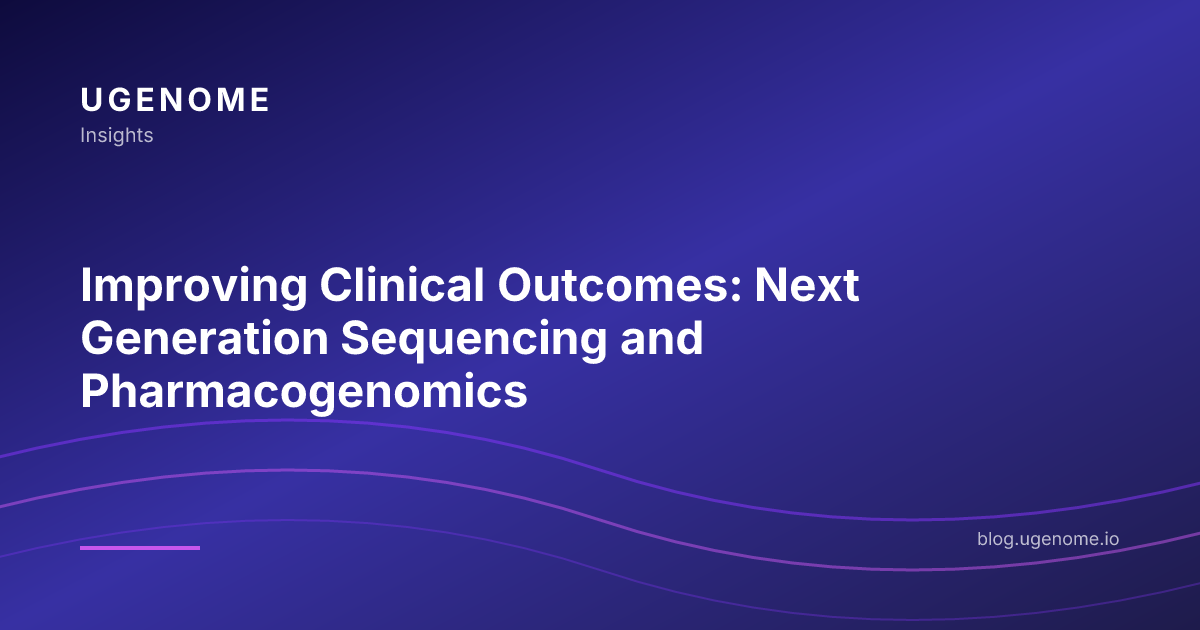 UGENOME
Insights

Improving Clinical Outcomes: Next Generation Sequencing and Pharmacogenomics

blog.ugenome.io